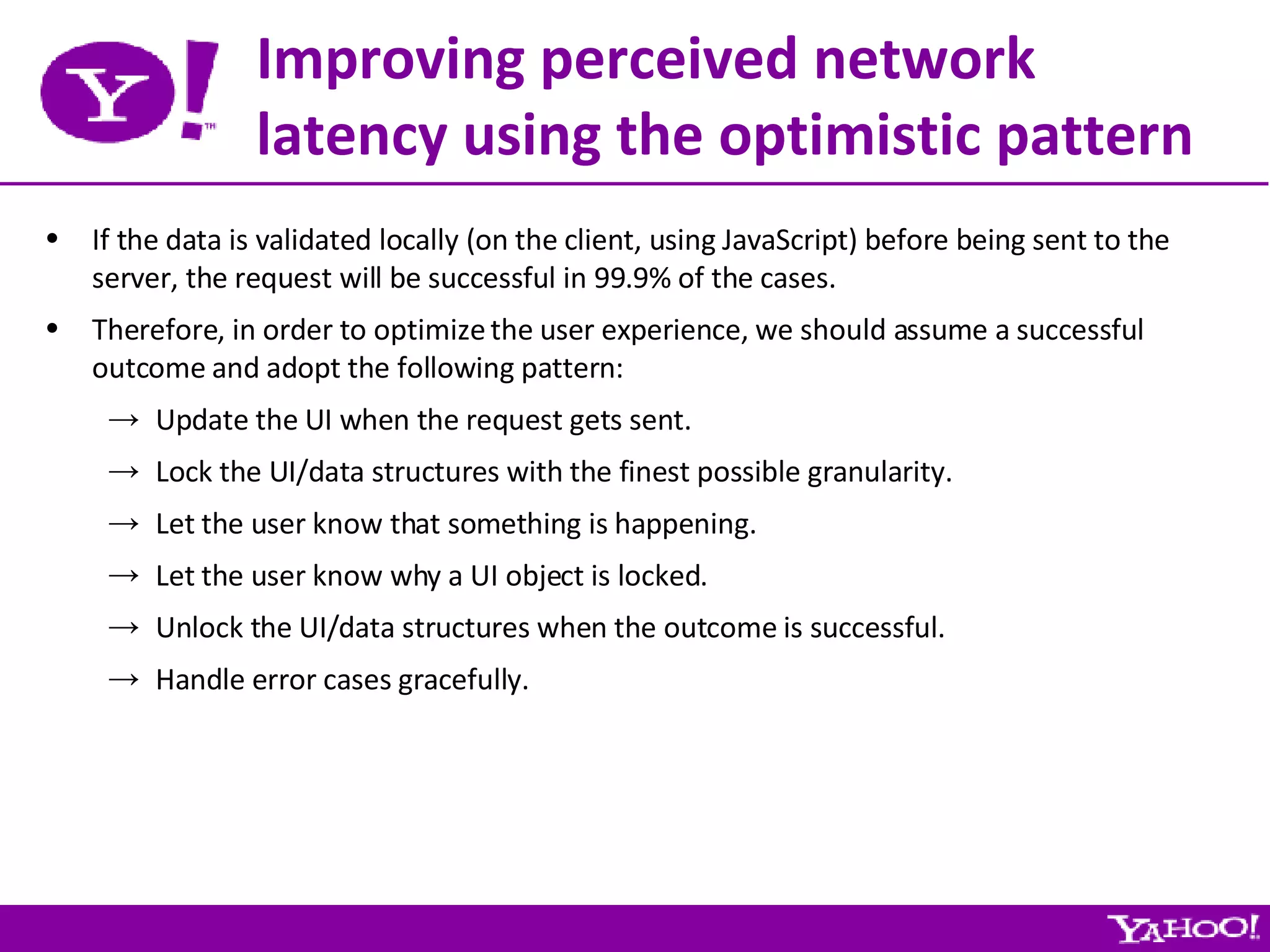 Y! TM

Improving perceived network latency using the optimistic pattern

• If the data is validated locally (on the client, using JavaScript) before being sent to the server, the request will be successful in 99.9% of the cases.

• Therefore, in order to optimize the user experience, we should assume a successful outcome and adopt the following pattern:

→ Update the UI when the request gets sent.

→ Lock the UI/data structures with the finest possible granularity.

→ Let the user know that something is happening.

→ Let the user know why a UI object is locked.

→ Unlock the UI/data structures when the outcome is successful.

→ Handle error cases gracefully.

YAHOO!